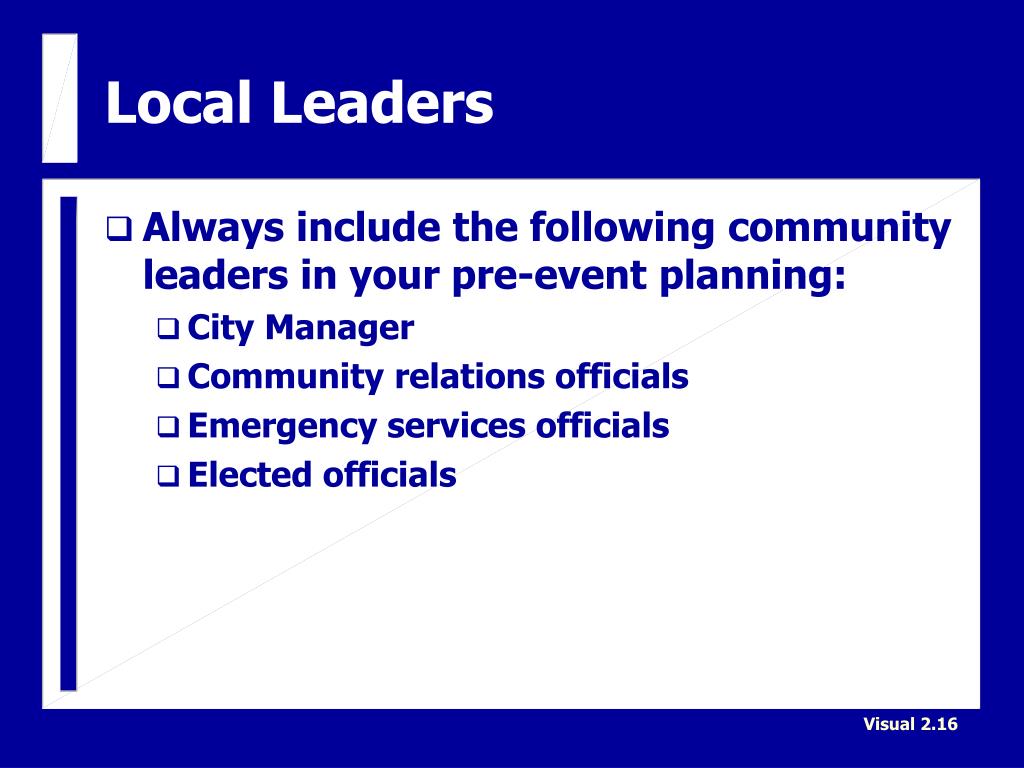 Local Leaders

❑ Always include the following community leaders in your pre-event planning:

❑ City Manager
❑ Community relations officials
❑ Emergency services officials
❑ Elected officials

Visual 2.16